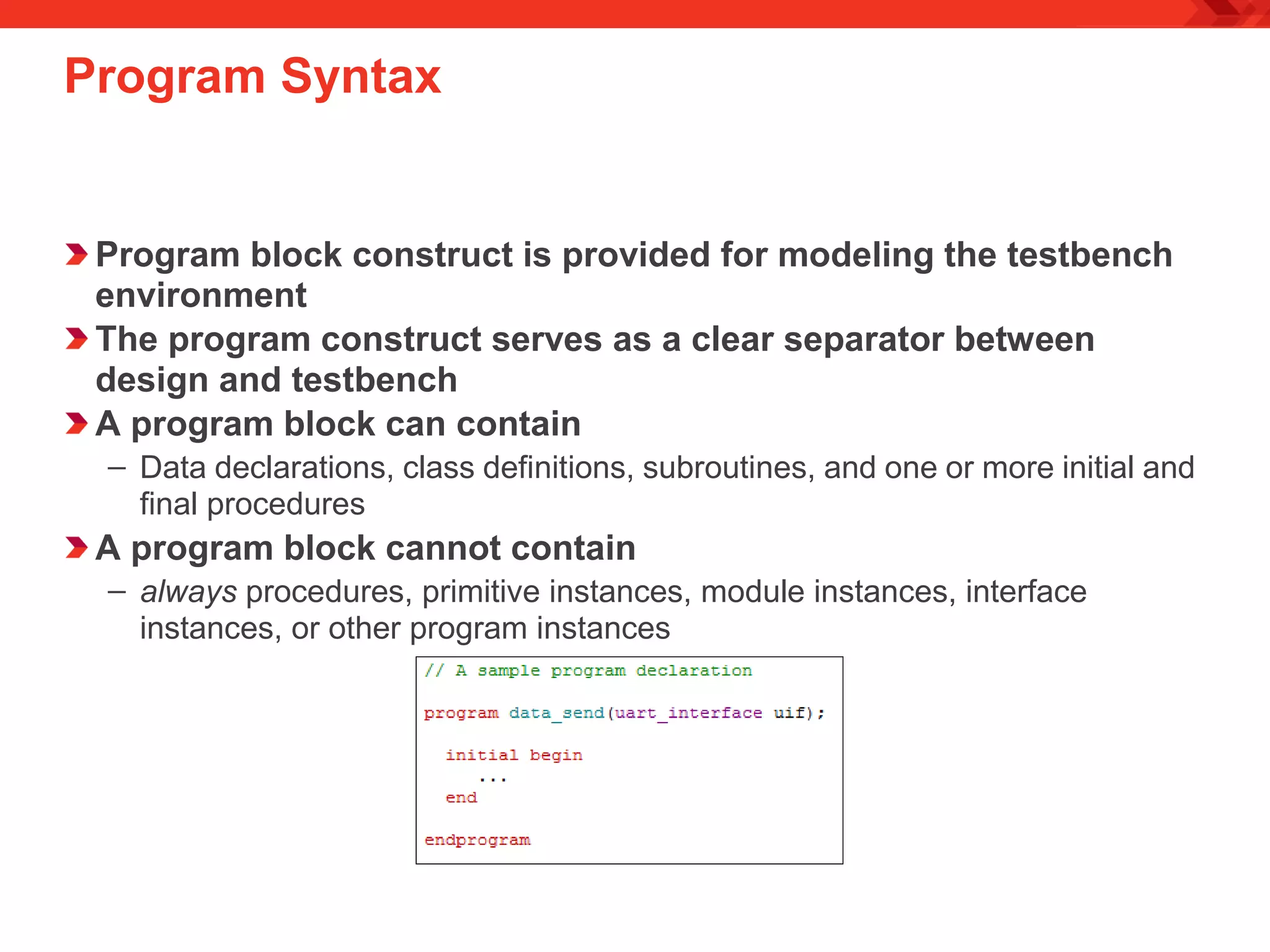 Program Syntax

Program block construct is provided for modeling the testbench environment

The program construct serves as a clear separator between design and testbench

A program block can contain

– Data declarations, class definitions, subroutines, and one or more initial and final procedures

A program block cannot contain

– always procedures, primitive instances, module instances, interface instances, or other program instances

// A sample program declaration

program data_send(uart_interface uif);

  initial begin
     ...
  end

endprogram